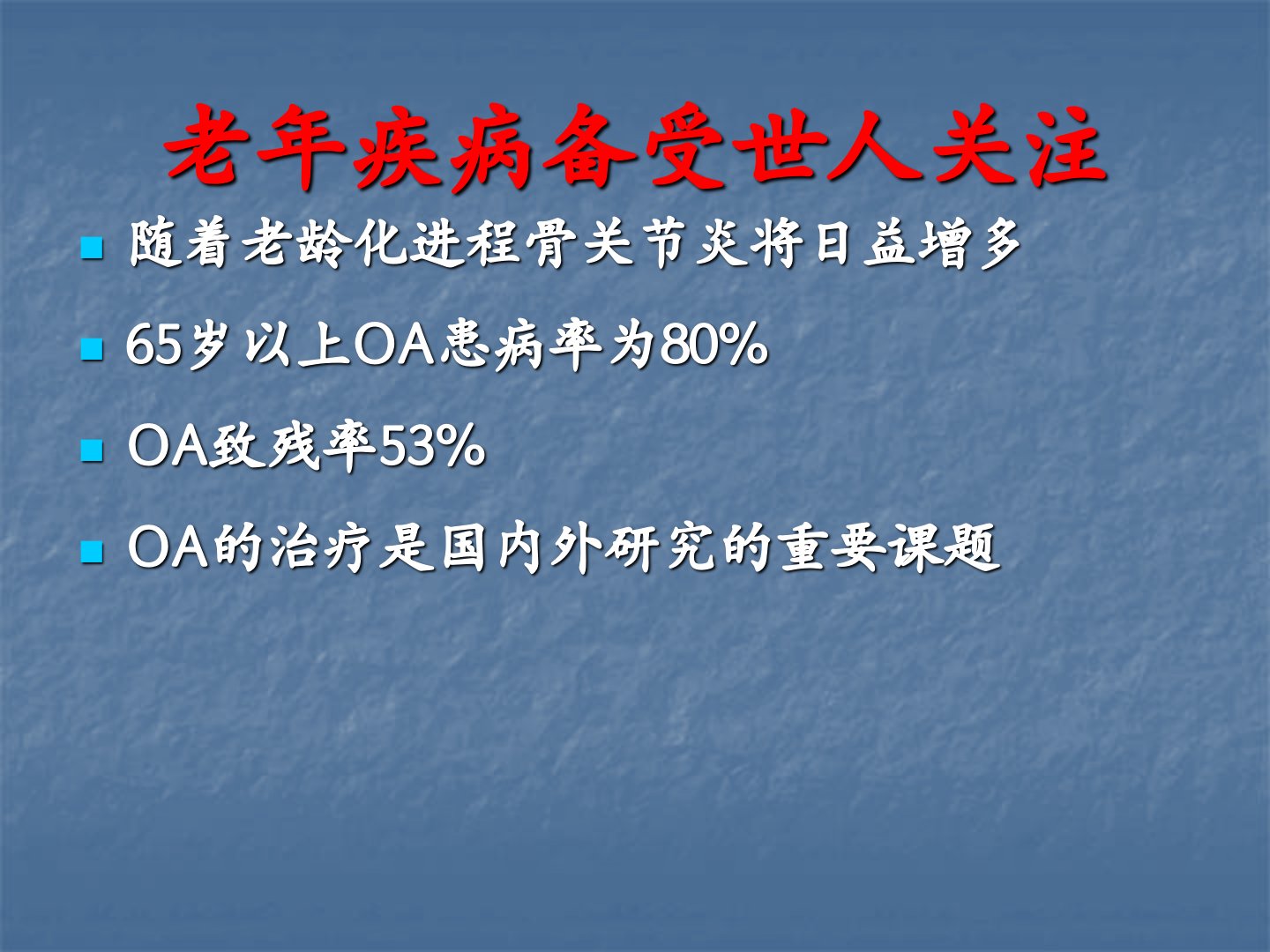 老年疾病备受世人关注

随着老龄化进程骨关节炎将日益增多

65岁以上OA患病率为80%

OA致残率53%

OA的治疗是国内外研究的重要课题